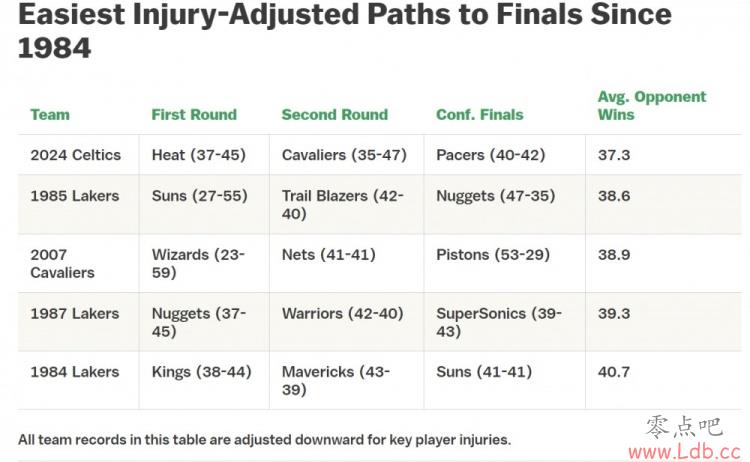 Easiest Injury-Adjusted Paths to Finals Since 1984

| Team | First Round | Second Round | Conf. Finals | Avg. Opponent Wins |
|---|---|---|---|---|
| 2024 Celtics | Heat (37-45) | Cavaliers (35-47) | Pacers (40-42) | 37.3 |
| 1985 Lakers | Suns (27-55) | Trail Blazers (42-40) | Nuggets (47-35) | 38.6 |
| 2007 Cavaliers | Wizards (23-59) | Nets (41-41) | Pistons (53-29) | 38.9 |
| 1987 Lakers | Nuggets (37-45) | Warriors (42-40) | SuperSonics (39-43) | 39.3 |
| 1984 Lakers | Kings (38-44) | Mavericks (43-39) | Suns (41-41) | 40.7 |

All team records in this table are adjusted downward for key player injuries.

零点吧
www.Ldb.cc